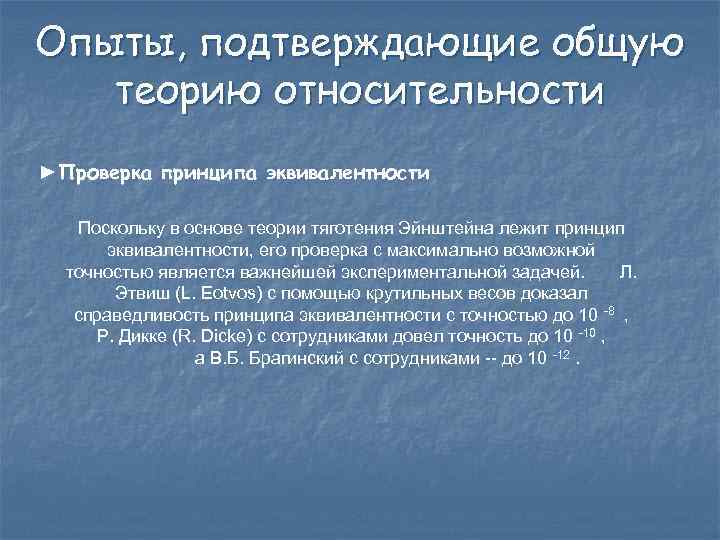 Опыты, подтверждающие общую теорию относительности

►Проверка принципа эквивалентности

Поскольку в основе теории тяготения Эйнштейна лежит принцип эквивалентности, его проверка с максимально возможной точностью является важнейшей экспериментальной задачей. Л. Этвиш (L. Eotvos) с помощью крутильных весов доказал справедливость принципа эквивалентности с точностью до $10^{-8}$ , Р. Дикке (R. Dicke) с сотрудниками довел точность до $10^{-10}$ , а В.Б. Брагинский с сотрудниками -- до $10^{-12}$ .